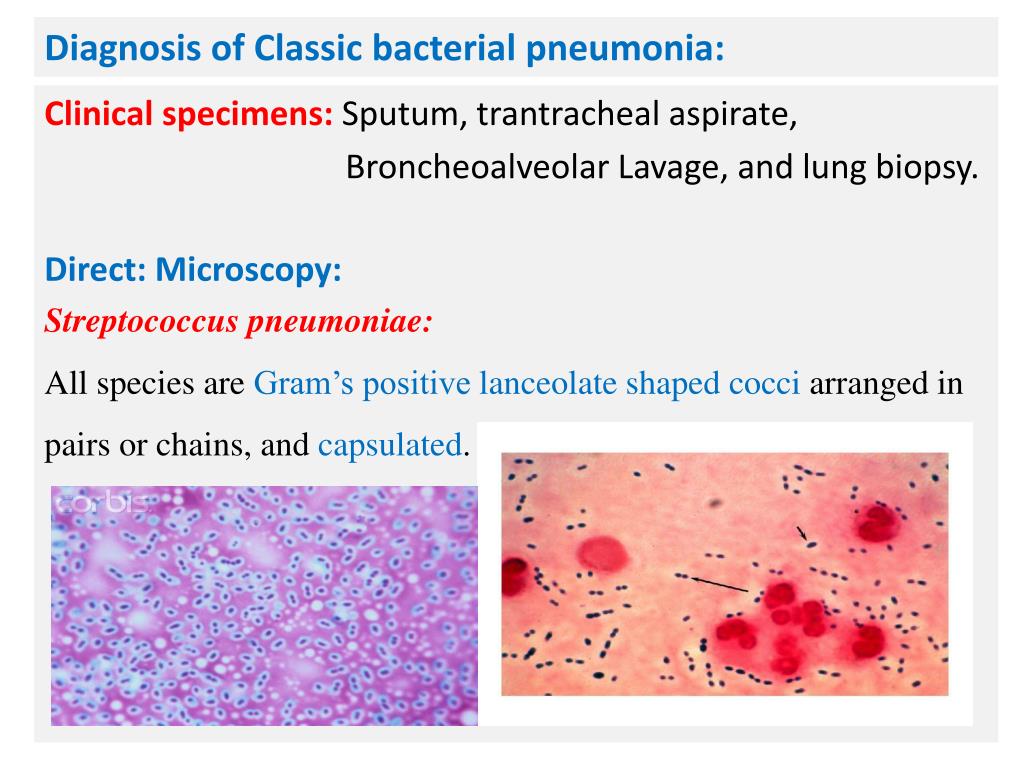 Diagnosis of Classic bacterial pneumonia:

Clinical specimens: Sputum, trantracheal aspirate, Broncheoalveolar Lavage, and lung biopsy.

Direct: Microscopy:

Streptococcus pneumoniae:

All species are Gram's positive lanceolate shaped cocci arranged in pairs or chains, and capsulated.

corbis